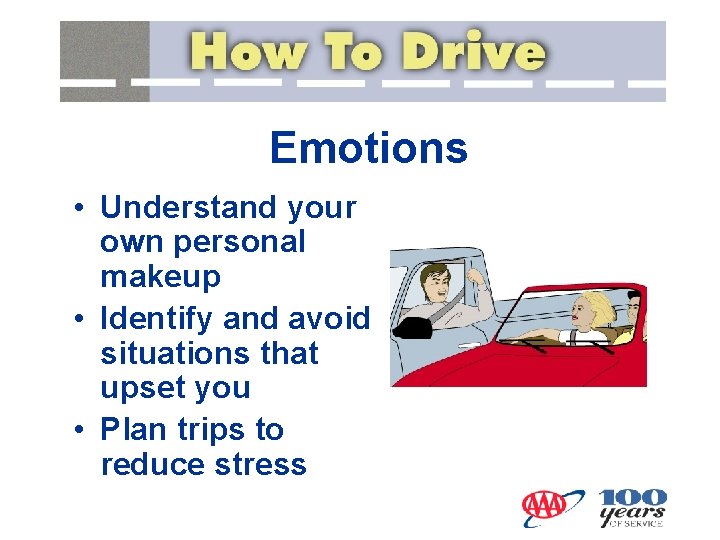 How To Drive

Emotions

• Understand your own personal makeup
• Identify and avoid situations that upset you
• Plan trips to reduce stress

AAA 100 years OF SERVICE